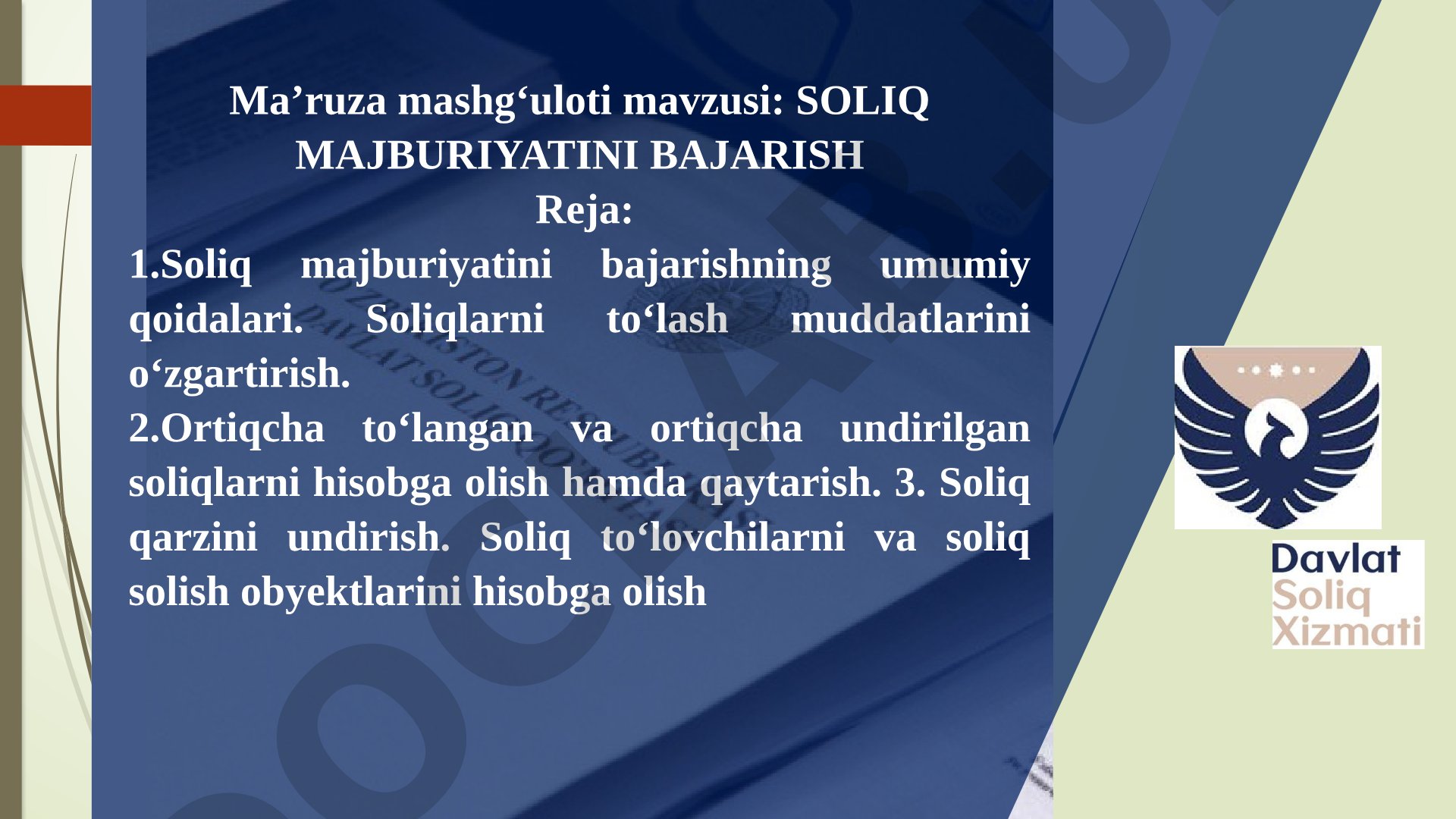 Ma’ruza mashg‘uloti mavzusi: SOLIQ MAJBURIYATINI BAJARISH

Reja:

1.Soliq majburiyatini bajarishning umumiy qoidalari. Soliqlarni to‘lash muddatlarini o‘zgartirish.

2.Ortiqcha to‘langan va ortiqcha undirilgan soliqlarni hisobga olish hamda qaytarish. 3. Soliq qarzini undirish. Soliq to‘lovchilarni va soliq solish obyektlarini hisobga olish

Davlat
Soliq
Xizmati